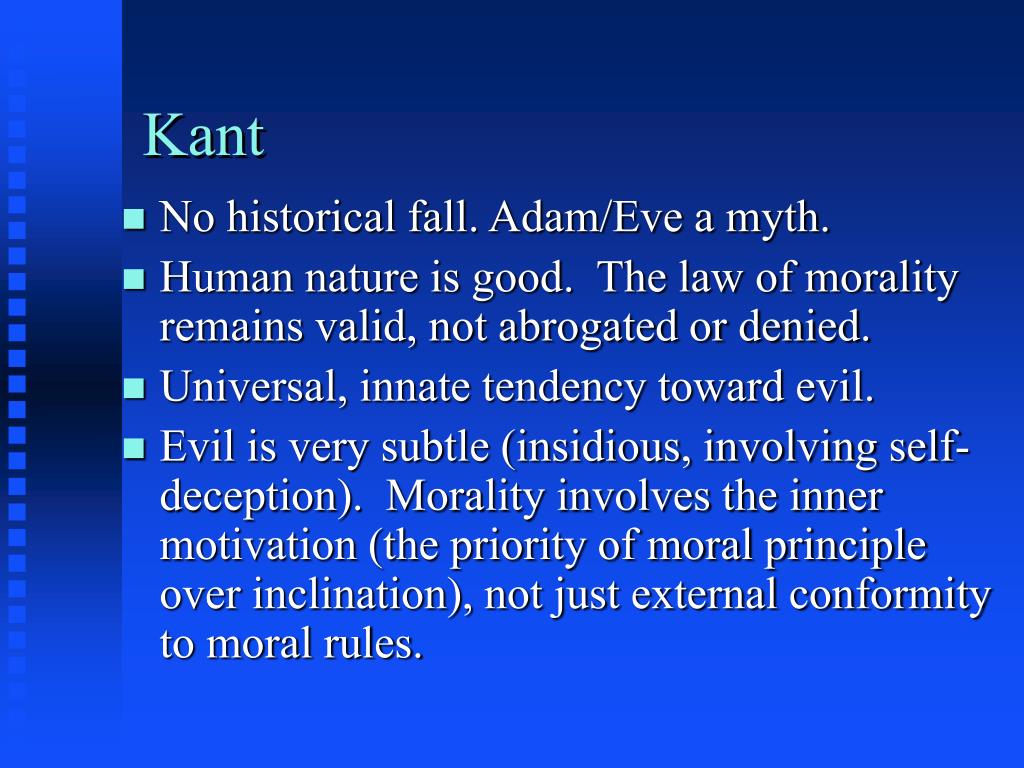 Kant

- No historical fall. Adam/Eve a myth.
- Human nature is good.  The law of morality remains valid, not abrogated or denied.
- Universal, innate tendency toward evil.
- Evil is very subtle (insidious, involving self-deception).  Morality involves the inner motivation (the priority of moral principle over inclination), not just external conformity to moral rules.